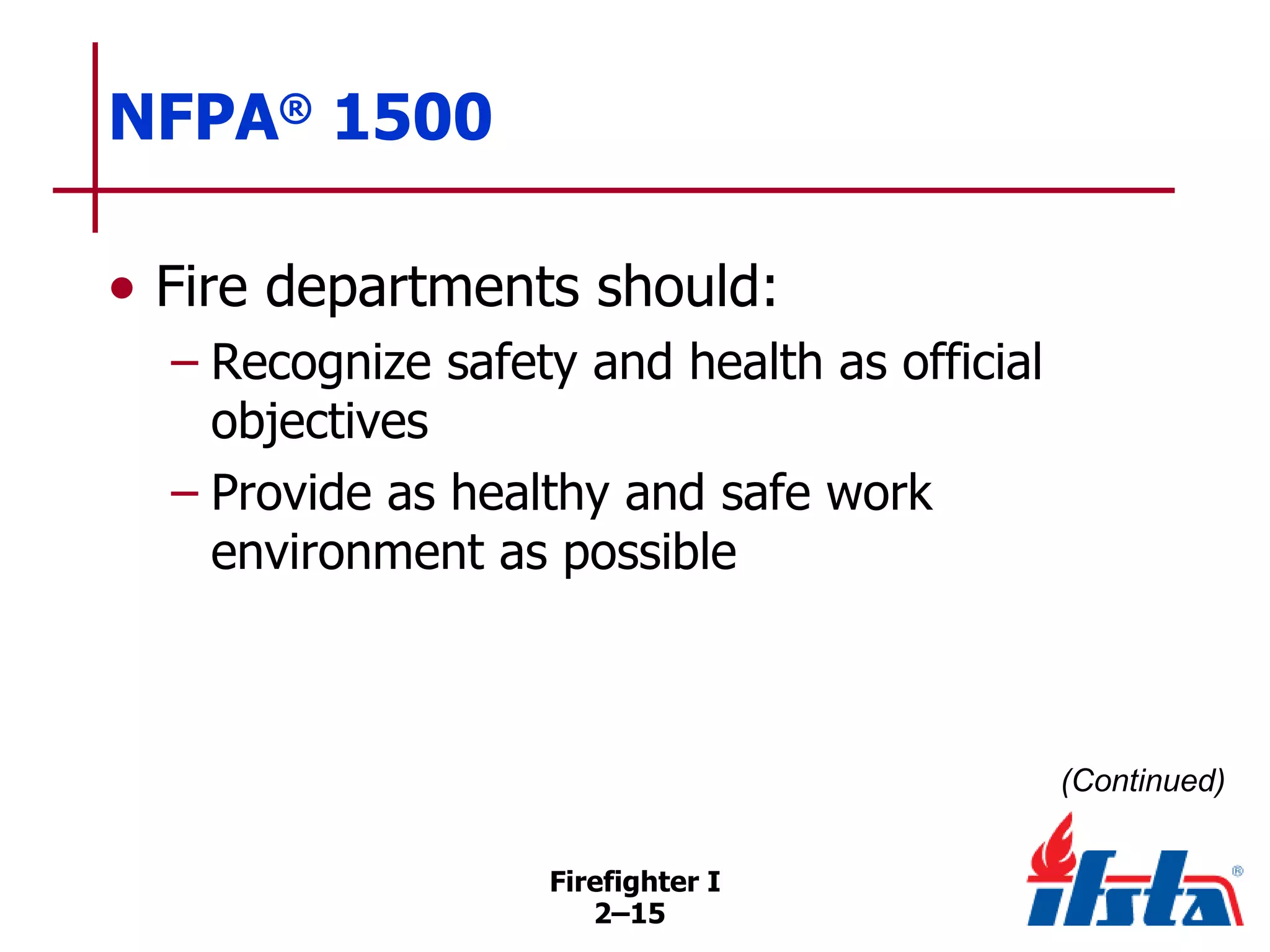 NFPA® 1500

• Fire departments should:
 – Recognize safety and health as official objectives
 – Provide as healthy and safe work environment as possible

(Continued)

Firefighter I
2–15

ifsta®